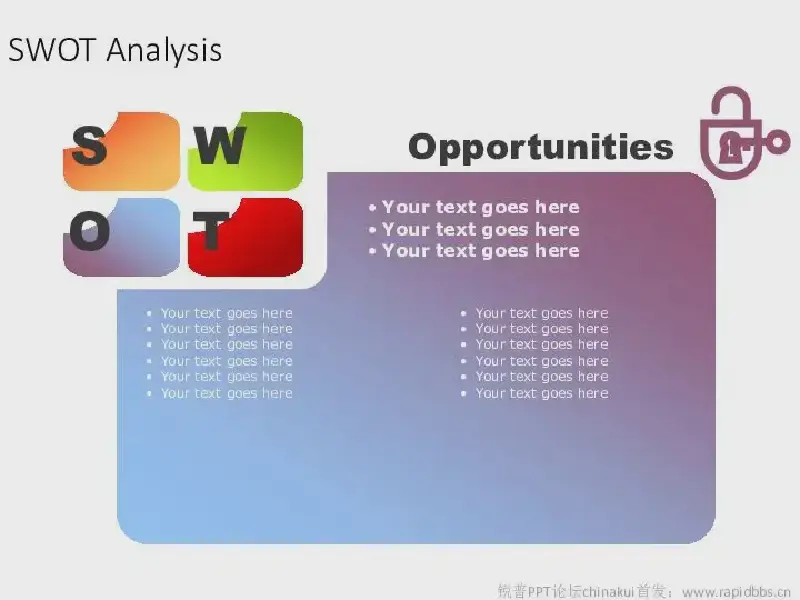 SWOT Analysis

S W
O T

Opportunities

• Your text goes here
• Your text goes here
• Your text goes here

• Your text goes here
• Your text goes here
• Your text goes here
• Your text goes here
• Your text goes here
• Your text goes here

• Your text goes here
• Your text goes here
• Your text goes here
• Your text goes here
• Your text goes here
• Your text goes here

锐普PPT论坛chinakui首发：www.rapidbbs.cn